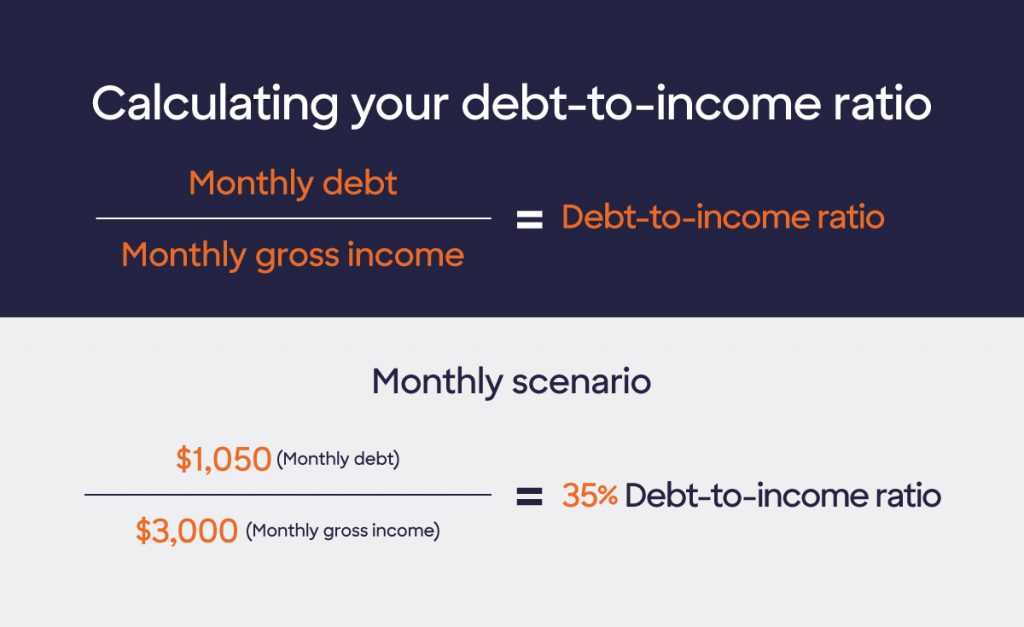 Calculating your debt-to-income ratio

$\frac{\text{Monthly debt}}{\text{Monthly gross income}} = \text{Debt-to-income ratio}$

Monthly scenario

$\frac{\$1,050 \text{ (Monthly debt)}}{\$3,000 \text{ (Monthly gross income)}} = 35\% \text{ Debt-to-income ratio}$